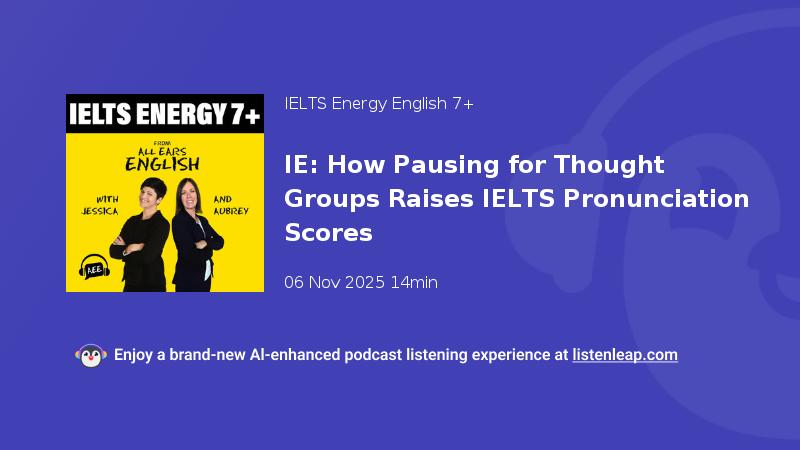 IELTS ENERGY 7+

FROM
ALL EARS
ENGLISH

WITH
JESSICA

AND
AUBREY

A.E.E.

IELTS Energy English 7+

IE: How Pausing for Thought Groups Raises IELTS Pronunciation Scores

06 Nov 2025 14min

Enjoy a brand-new AI-enhanced podcast listening experience at listenleap.com